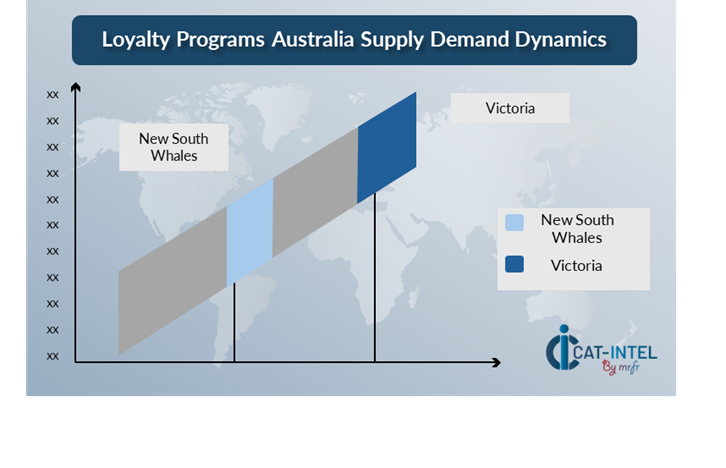 Loyalty Programs Australia Supply Demand Dynamics

xx
xx
xx
xx
xx
xx
xx
xx
xx
xx
xx

New South Whales

Victoria

New South Whales
Victoria

CAT-INTEL
By mrfr